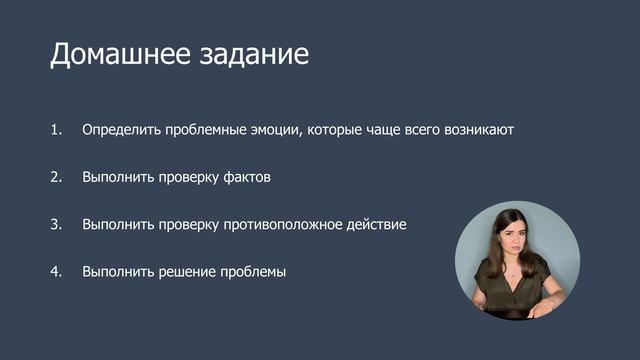 Домашнее задание

1. Определить проблемные эмоции, которые чаще всего возникают

2. Выполнить проверку фактов

3. Выполнить проверку противоположное действие

4. Выполнить решение проблемы